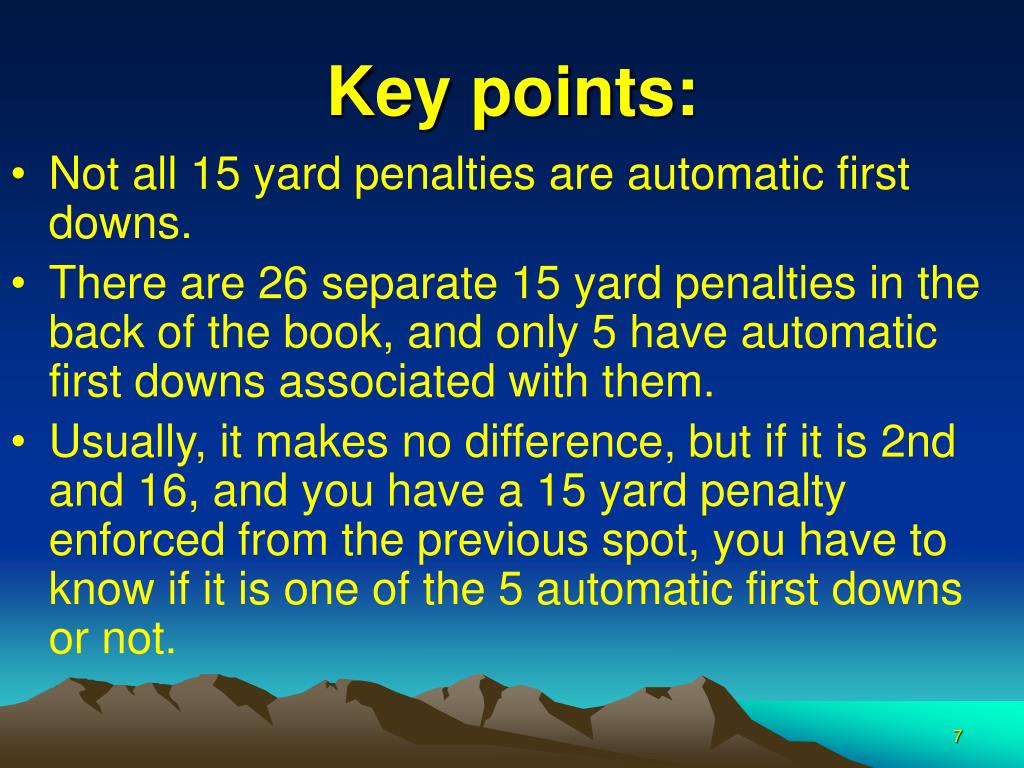 Key points:

• Not all 15 yard penalties are automatic first downs.

• There are 26 separate 15 yard penalties in the back of the book, and only 5 have automatic first downs associated with them.

• Usually, it makes no difference, but if it is 2nd and 16, and you have a 15 yard penalty enforced from the previous spot, you have to know if it is one of the 5 automatic first downs or not.

7